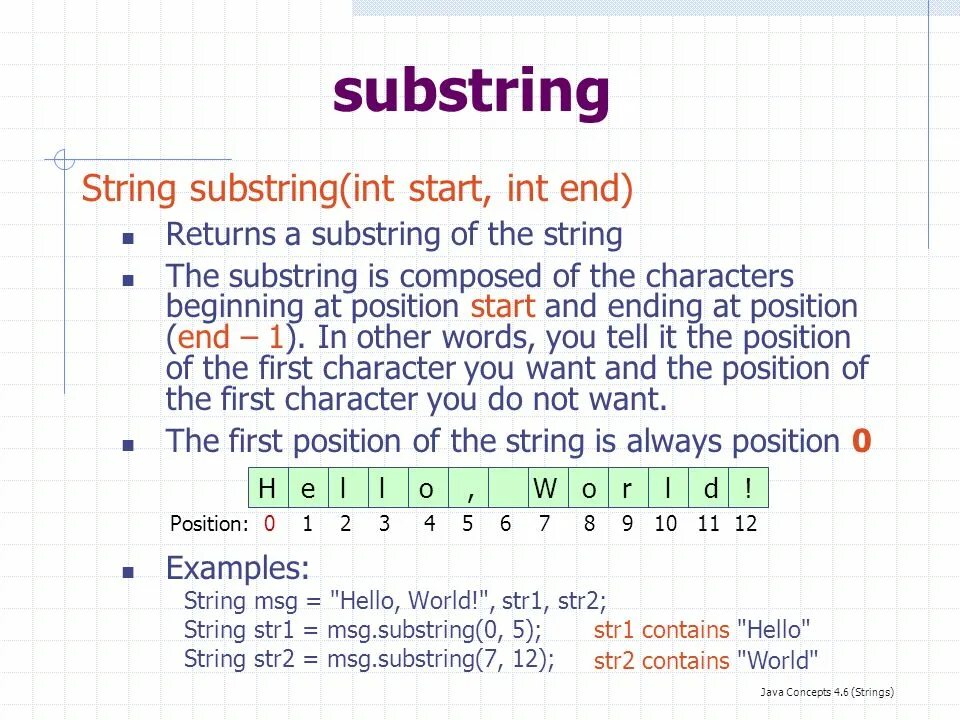 substring

String substring(int start, int end)

- Returns a substring of the string
- The substring is composed of the characters beginning at position start and ending at position (end – 1). In other words, you tell it the position of the first character you want and the position of the first character you do not want.
- The first position of the string is always position 0

| H | e | l | l | o | , |  | W | o | r | l | d | ! |
|---|---|---|---|---|---|---|---|---|---|---|---|---|

Position: 0 1 2 3 4 5 6 7 8 9 10 11 12

- Examples:

String msg = "Hello, World!", str1, str2;
String str1 = msg.substring(0, 5); str1 contains "Hello"
String str2 = msg.substring(7, 12); str2 contains "World"

Java Concepts 4.6 (Strings)